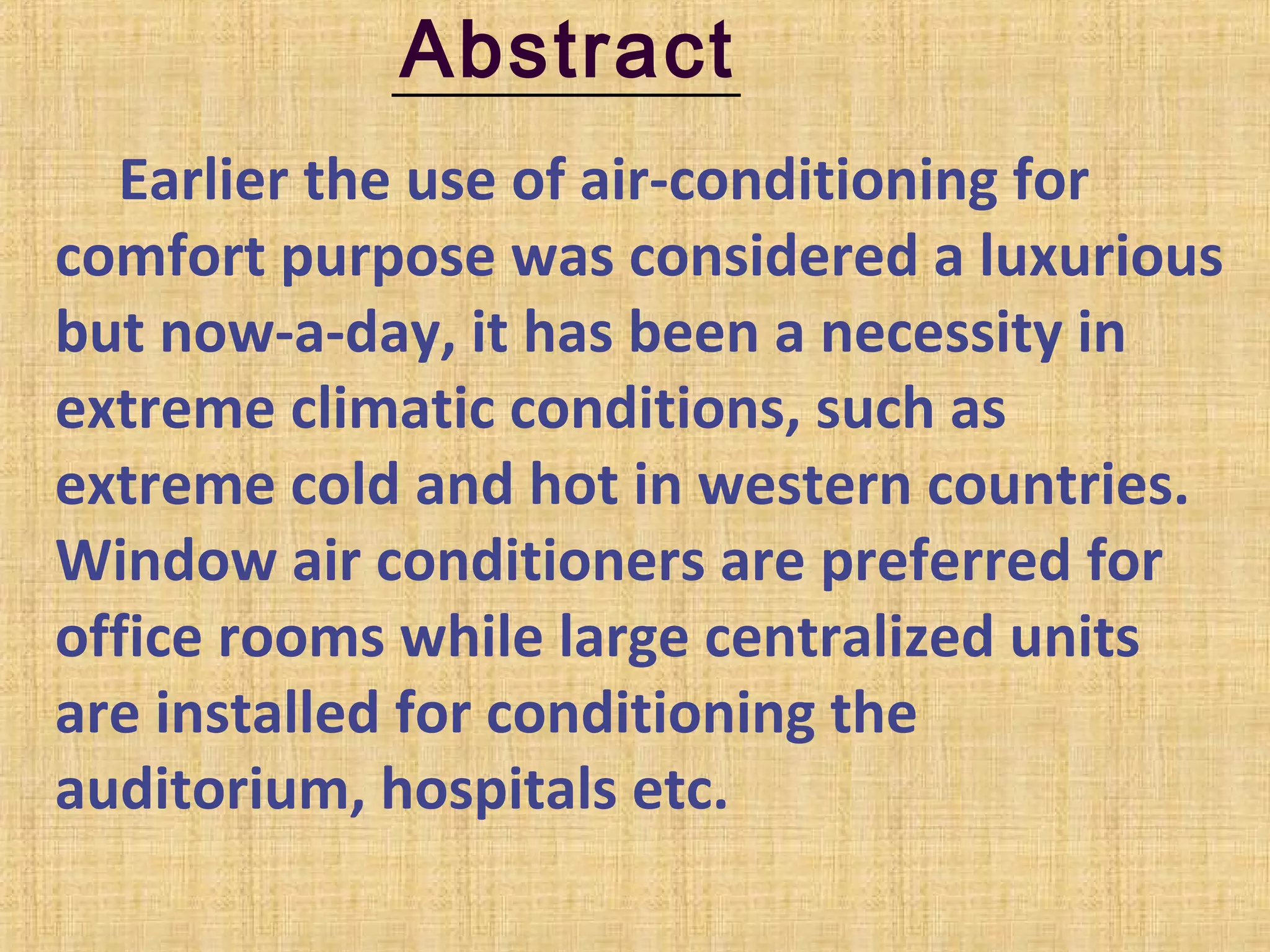 Abstract

Earlier the use of air-conditioning for comfort purpose was considered a luxurious but now-a-day, it has been a necessity in extreme climatic conditions, such as extreme cold and hot in western countries. Window air conditioners are preferred for office rooms while large centralized units are installed for conditioning the auditorium, hospitals etc.